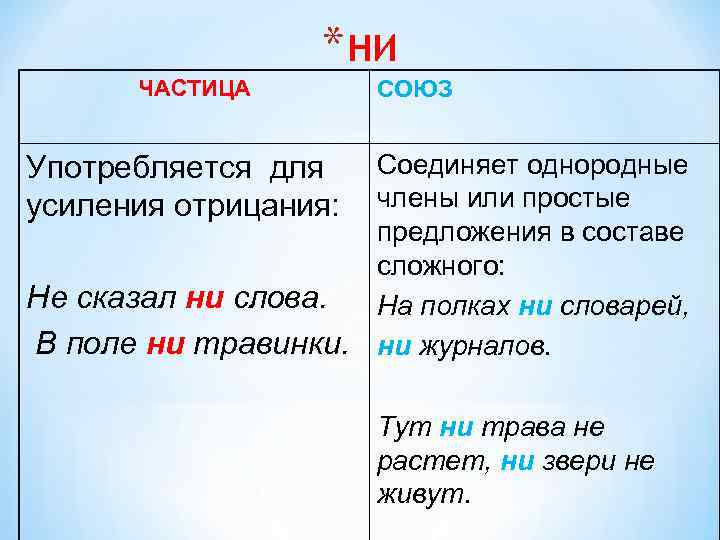 *НИ

| ЧАСТИЦА | СОЮЗ |
|---|---|
| Употребляется для усиления отрицания: Не сказал ни слова. В поле ни травинки. | Соединяет однородные члены или простые предложения в составе сложного: На полках ни словарей, ни журналов. Тут ни трава не растет, ни звери не живут. |